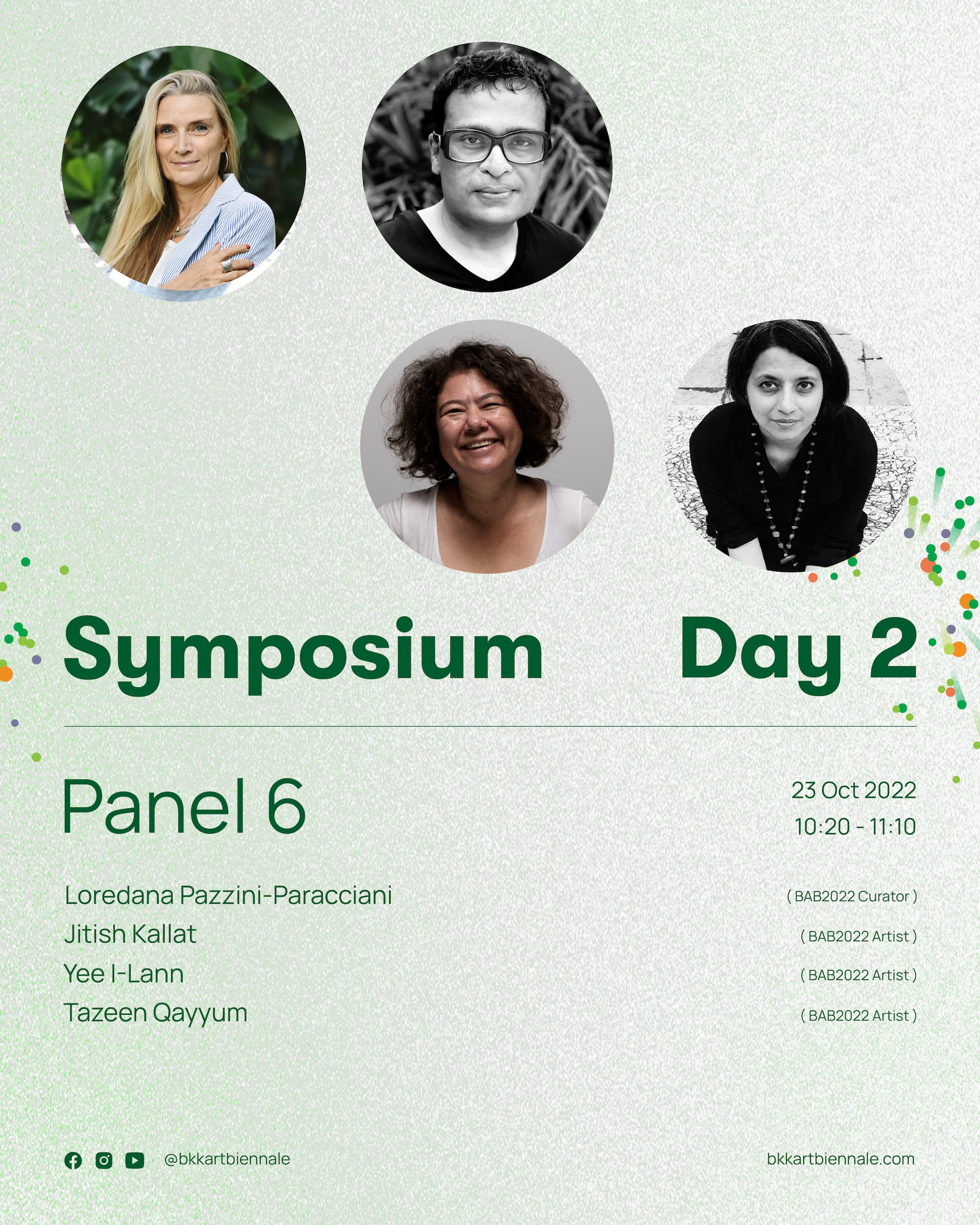 Symposium Day 2

Panel 6

23 Oct 2022
10:20 - 11:10

Loredana Pazzini-Paracciani ( BAB2022 Curator )
Jitish Kallat ( BAB2022 Artist )
Yee I-Lann ( BAB2022 Artist )
Tazeen Qayyum ( BAB2022 Artist )

@bkkartbiennale

bkkartbiennale.com